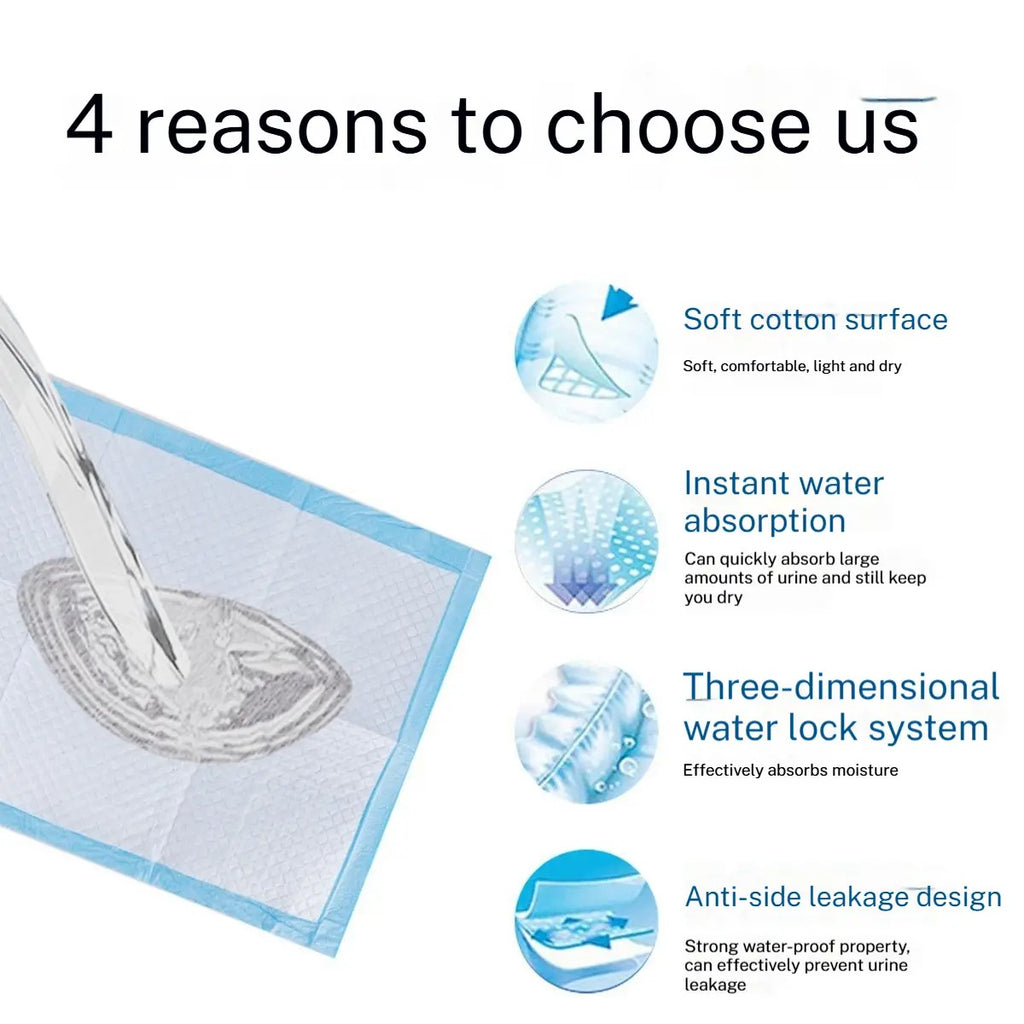 4 reasons to choose us

Soft cotton surface

Soft, comfortable, light and dry

Instant water absorption

Can quickly absorb large amounts of urine and still keep you dry

Three-dimensional water lock system

Effectively absorbs moisture

Anti-side leakage design

Strong water-proof property, can effectively prevent urine leakage